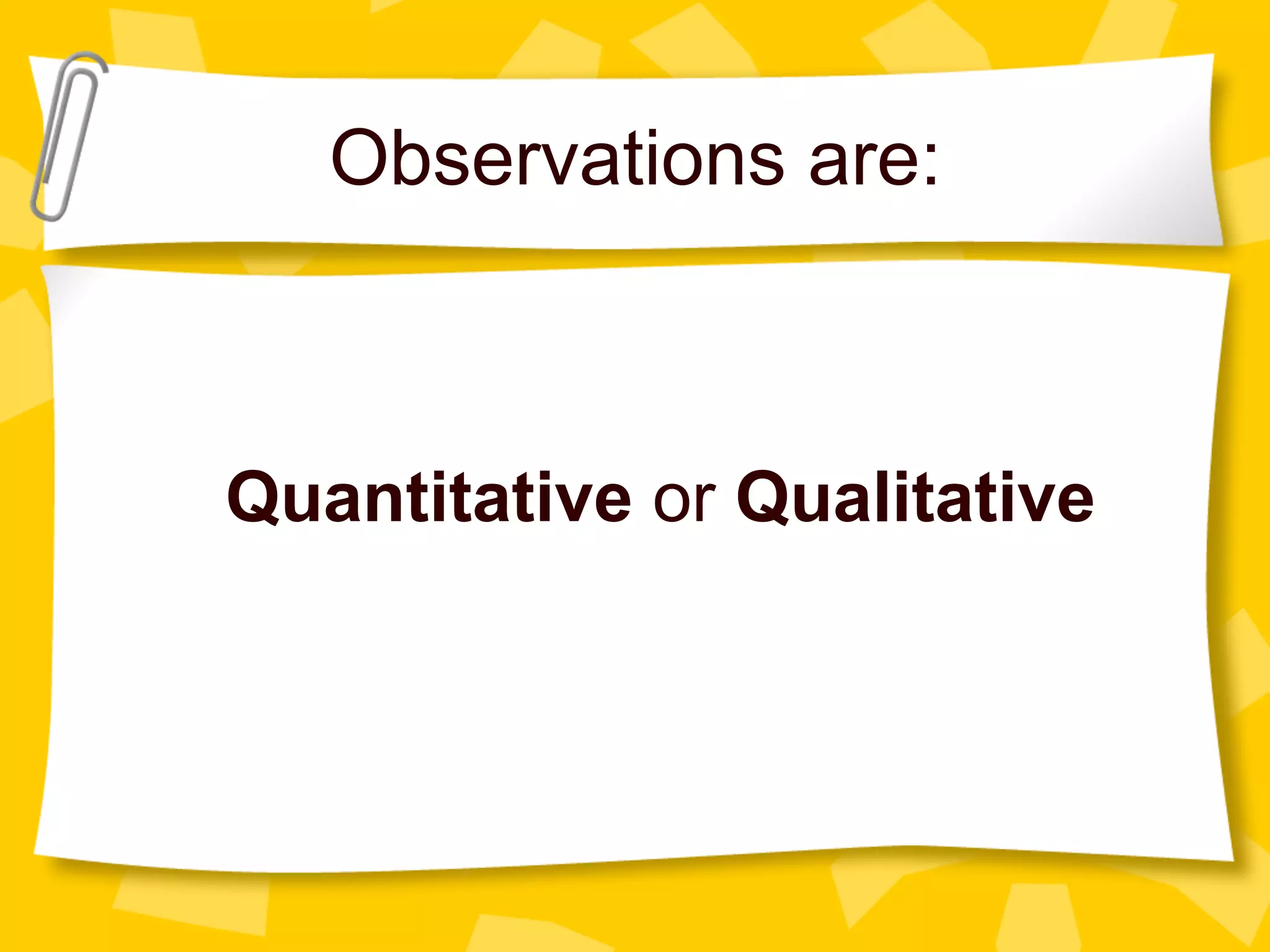 Observations are:

Quantitative or Qualitative